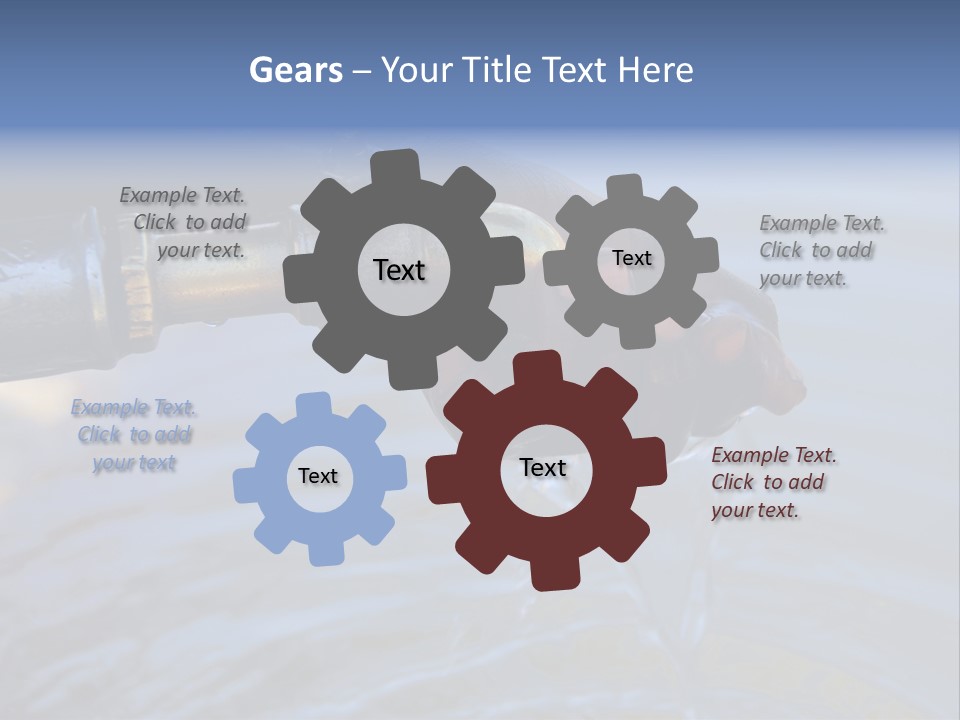 Gears – Your Title Text Here

Example Text. Click to add your text.

Text

Text

Example Text. Click to add your text.

Example Text. Click to add your text

Text

Text

Example Text. Click to add your text.